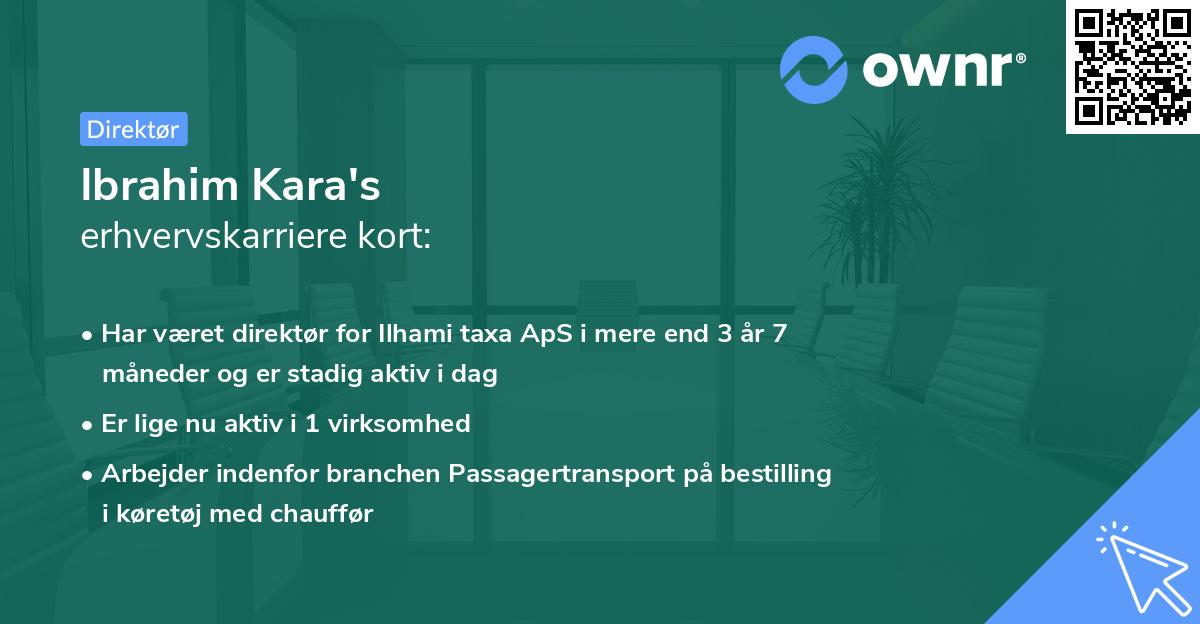 ownr®

Direktør

Ibrahim Kara's
erhvervskarriere kort:

• Har været direktør for Ilhami taxa ApS i mere end 3 år 7 måneder og er stadig aktiv i dag
• Er lige nu aktiv i 1 virksomhed
• Arbejder indenfor branchen Passagertransport på bestilling i køretøj med chauffør